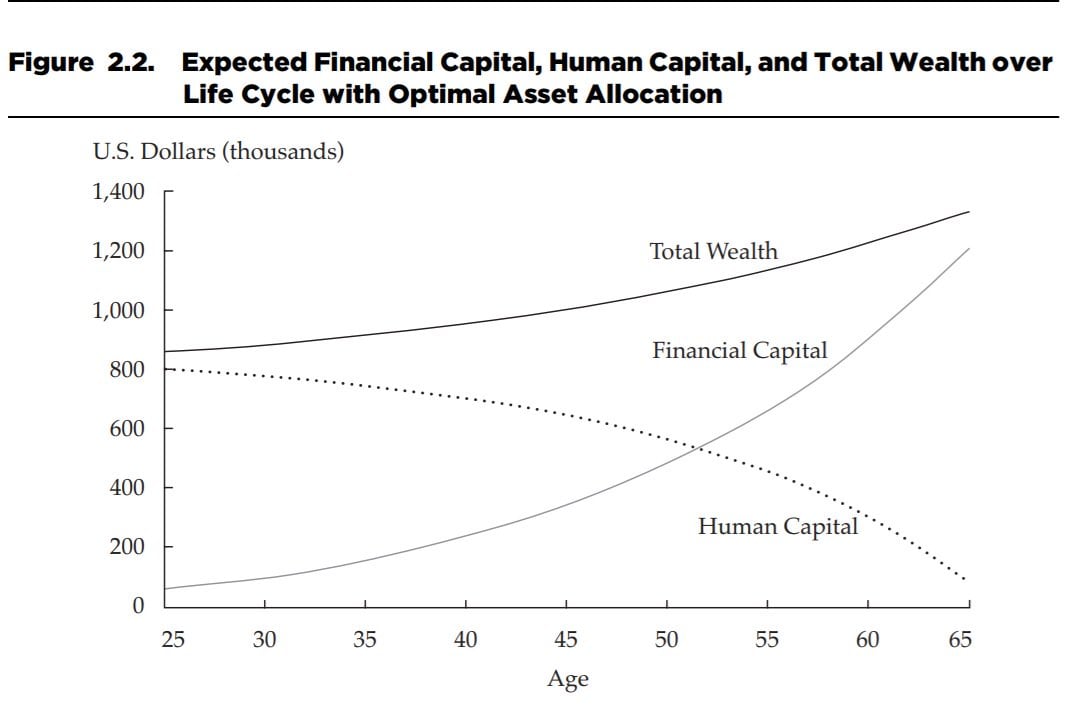 Figure 2.2. Expected Financial Capital, Human Capital, and Total Wealth over Life Cycle with Optimal Asset Allocation

U.S. Dollars (thousands)

1,400
1,200
1,000
800
600
400
200
0

Total Wealth
Financial Capital
Human Capital

25 30 35 40 45 50 55 60 65

Age